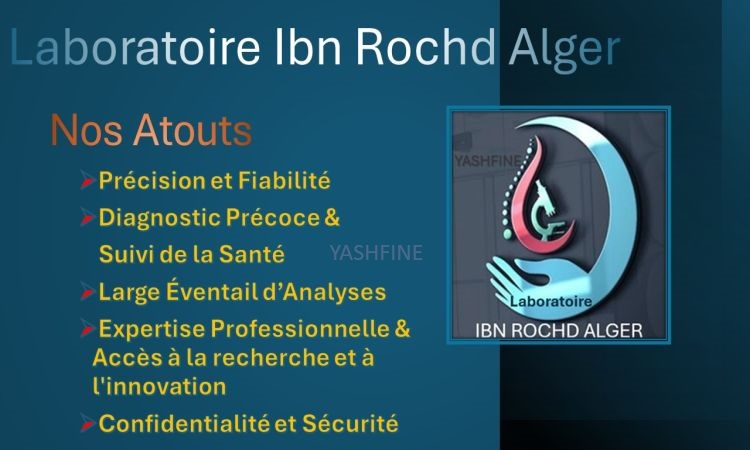 Laboratoire Ibn Rochd Alger

Nos Atouts

➤Précision et Fiabilité

➤Diagnostic Précoce & Suivi de la Santé

YASHFINE

➤Large Éventail d'Analyses

➤Expertise Professionnelle & Accès à la recherche et à l'innovation

➤Confidentialité et Sécurité

YASHFINE

Laboratoire
IBN ROCHD ALGER